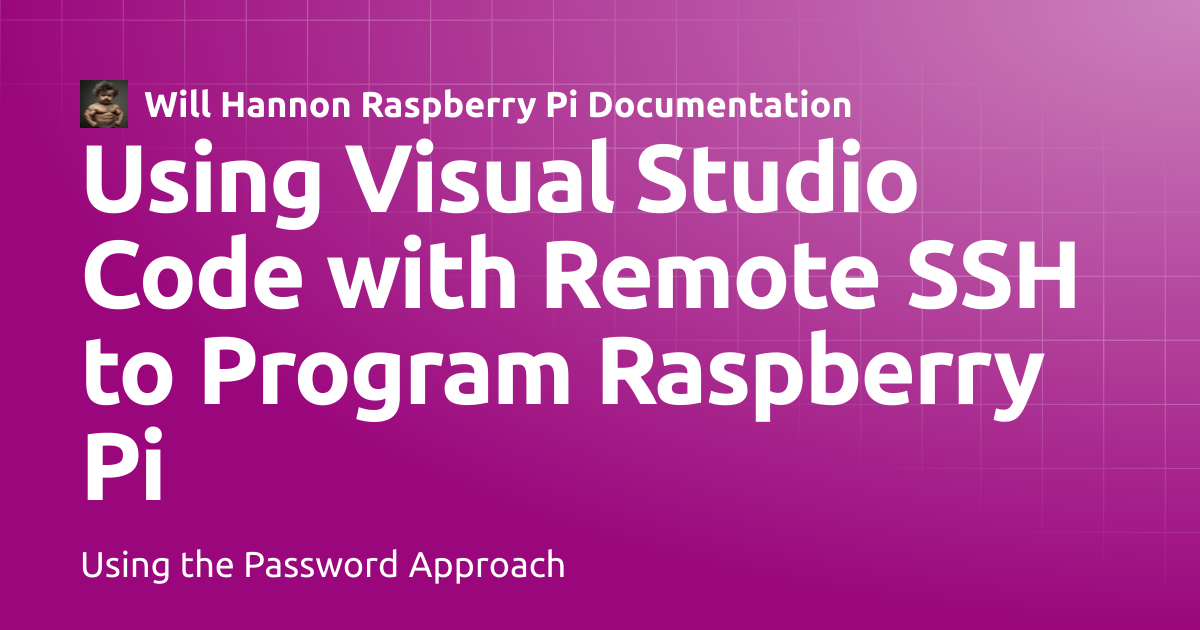 Will Hannon Raspberry Pi Documentation

Using Visual Studio Code with Remote SSH to Program Raspberry Pi

Using the Password Approach